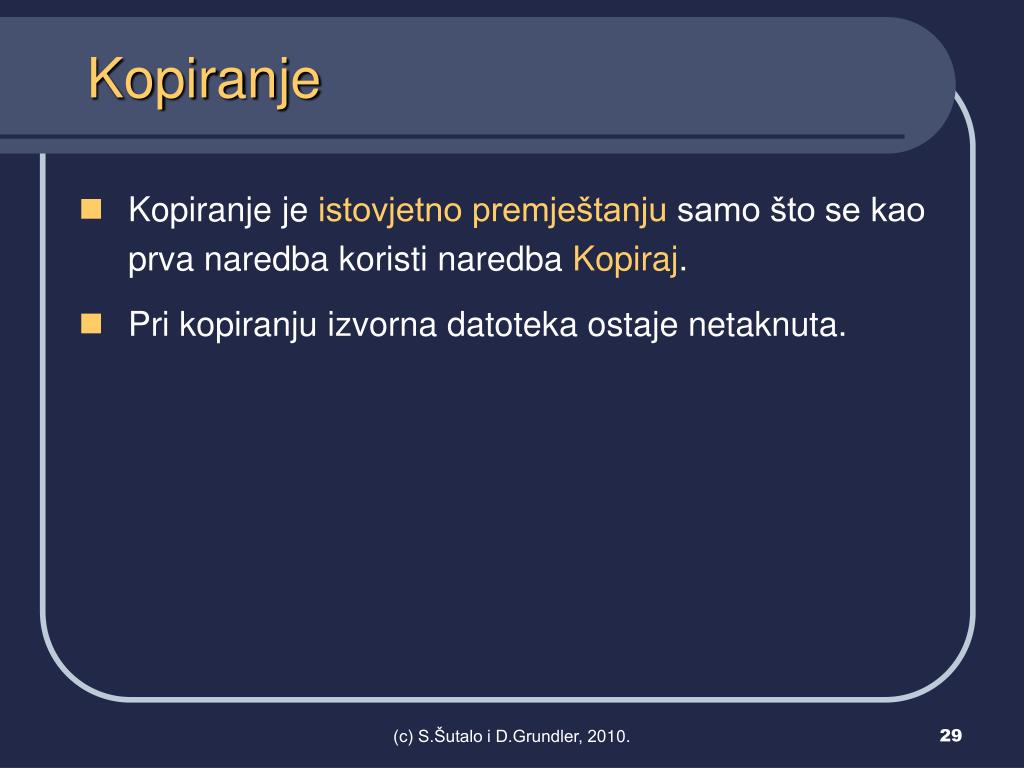 Kopiranje

Kopiranje je istovjetno premještanju samo što se kao prva naredba koristi naredba Kopiraj.

Pri kopiranju izvorna datoteka ostaje netaknuta.

(c) S.Šutalo i D.Grundler, 2010.

29